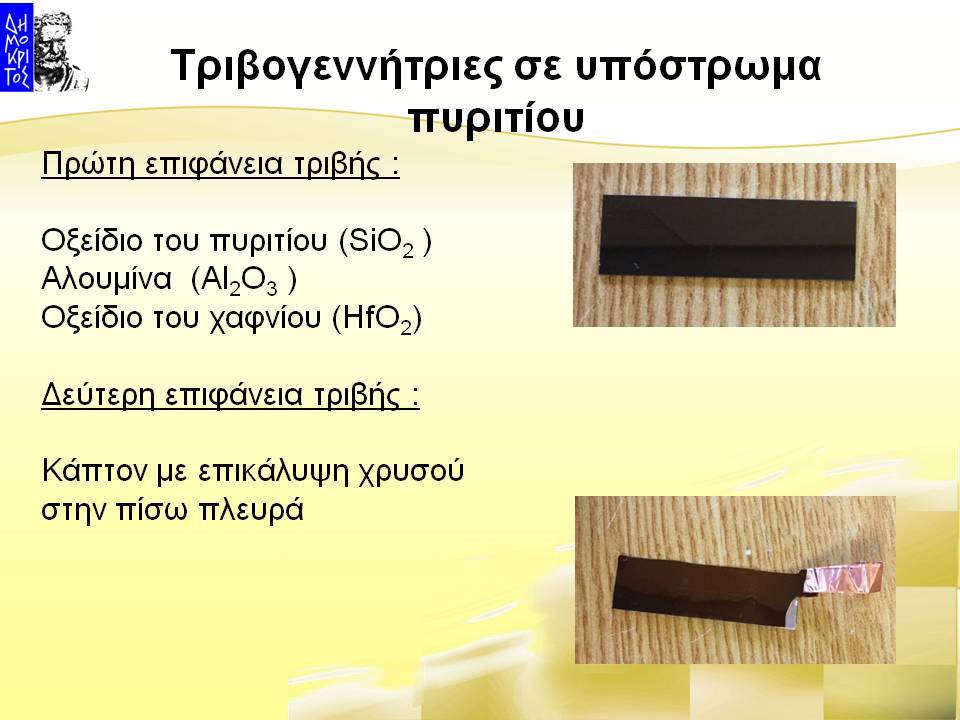 ΔΗΜΟΚΡΙΤΟΣ

Τριβογεννήτριες σε υπόστρωμα πυριτίου

Πρώτη επιφάνεια τριβής :

Οξείδιο του πυριτίου ($SiO_2$ )
Αλουμίνα ($Al_2O_3$ )
Οξείδιο του χαφνίου ($HfO_2$)

Δεύτερη επιφάνεια τριβής :

Κάπτον με επικάλυψη χρυσού στην πίσω πλευρά